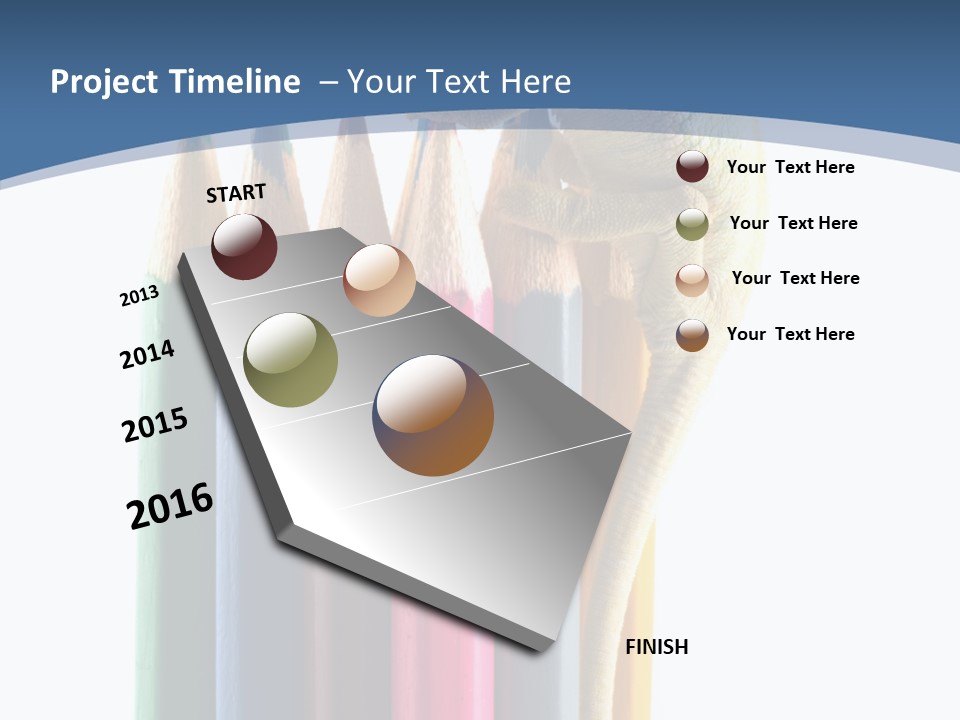 Project Timeline – Your Text Here

START

2013

2014

2015

2016

FINISH

Your Text Here

Your Text Here

Your Text Here

Your Text Here